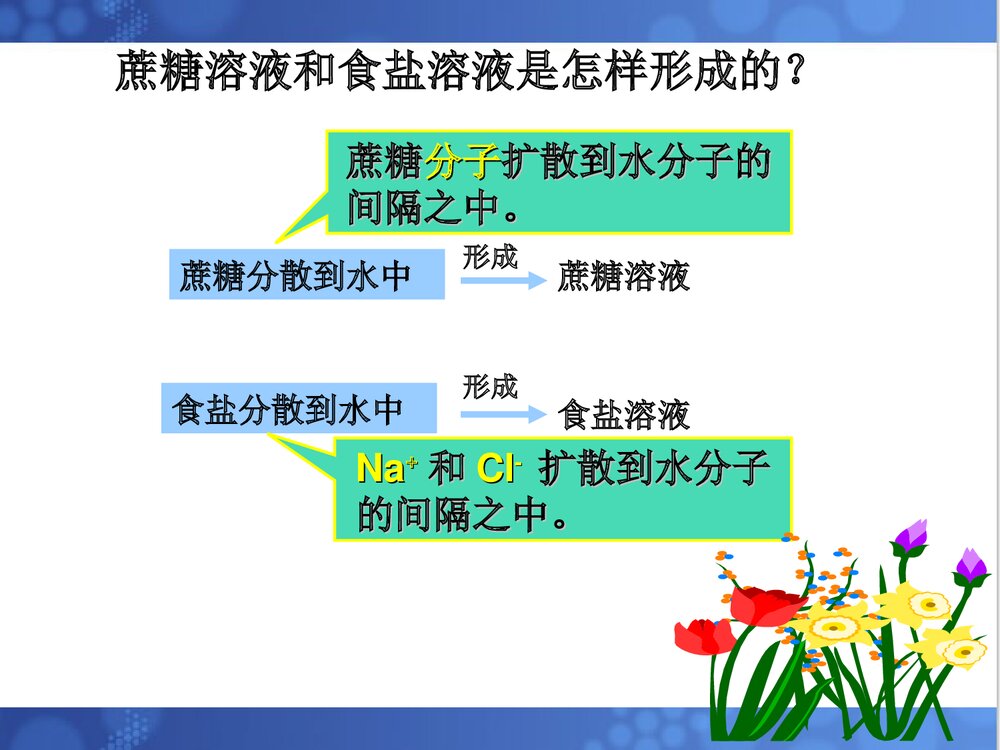 蔗糖溶液和食盐溶液是怎样形成的？

蔗糖分子扩散到水分子的间隔之中。

蔗糖分散到水中 形成 蔗糖溶液

食盐分散到水中 形成 食盐溶液

$Na^+$ 和 $Cl^-$ 扩散到水分子的间隔之中。